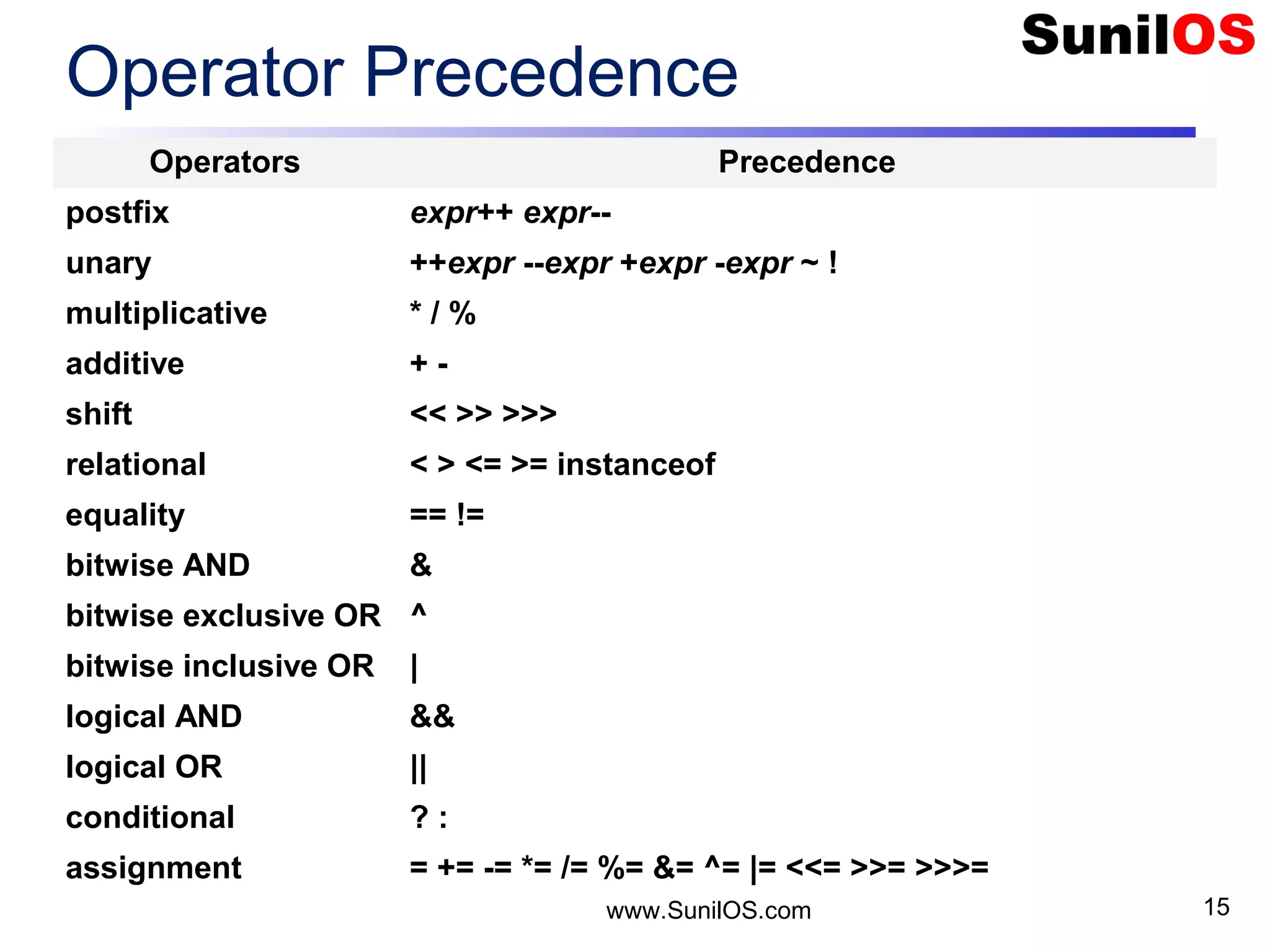 SunilOS

Operator Precedence

| Operators | Precedence |
|---|---|
| postfix | expr++ expr-- |
| unary | ++expr --expr +expr -expr ~ ! |
| multiplicative | * / % |
| additive | + - |
| shift | << >> >>> |
| relational | < > <= >= instanceof |
| equality | == != |
| bitwise AND | & |
| bitwise exclusive OR | ^ |
| bitwise inclusive OR | \| |
| logical AND | && |
| logical OR | \|\| |
| conditional | ? : |
| assignment | = += -= *= /= %= &= ^= \|= <<= >>= >>>= |

www.SunilOS.com

15